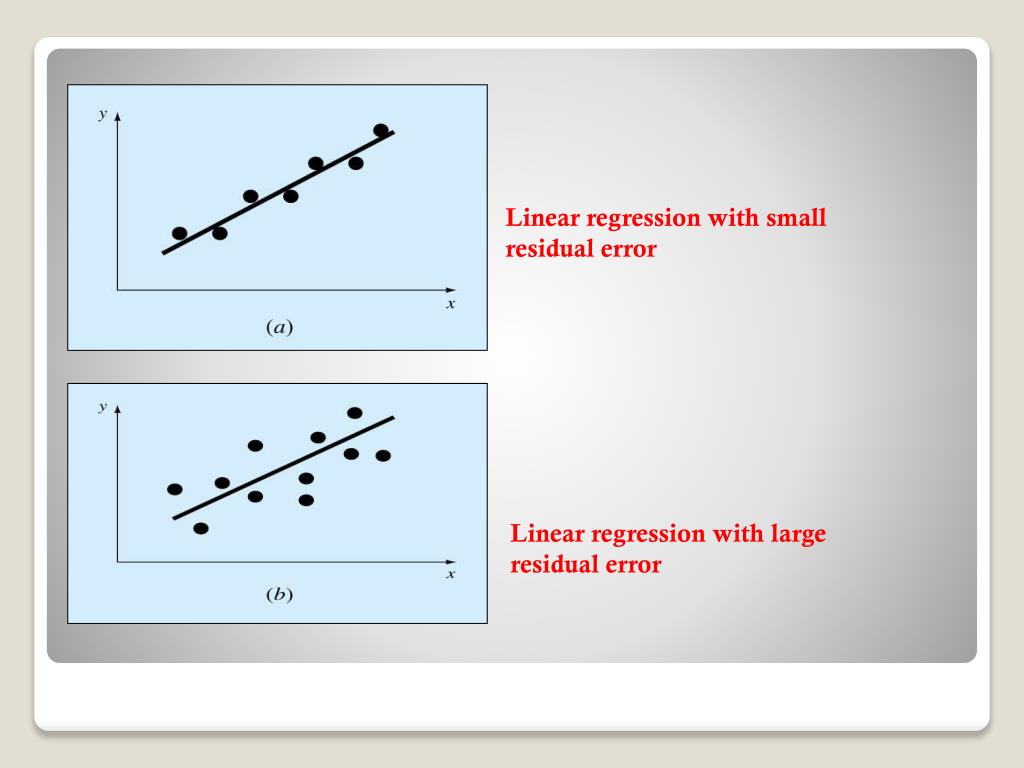 $y$

$x$

$(a)$

Linear regression with small residual error

$y$

$x$

$(b)$

Linear regression with large residual error